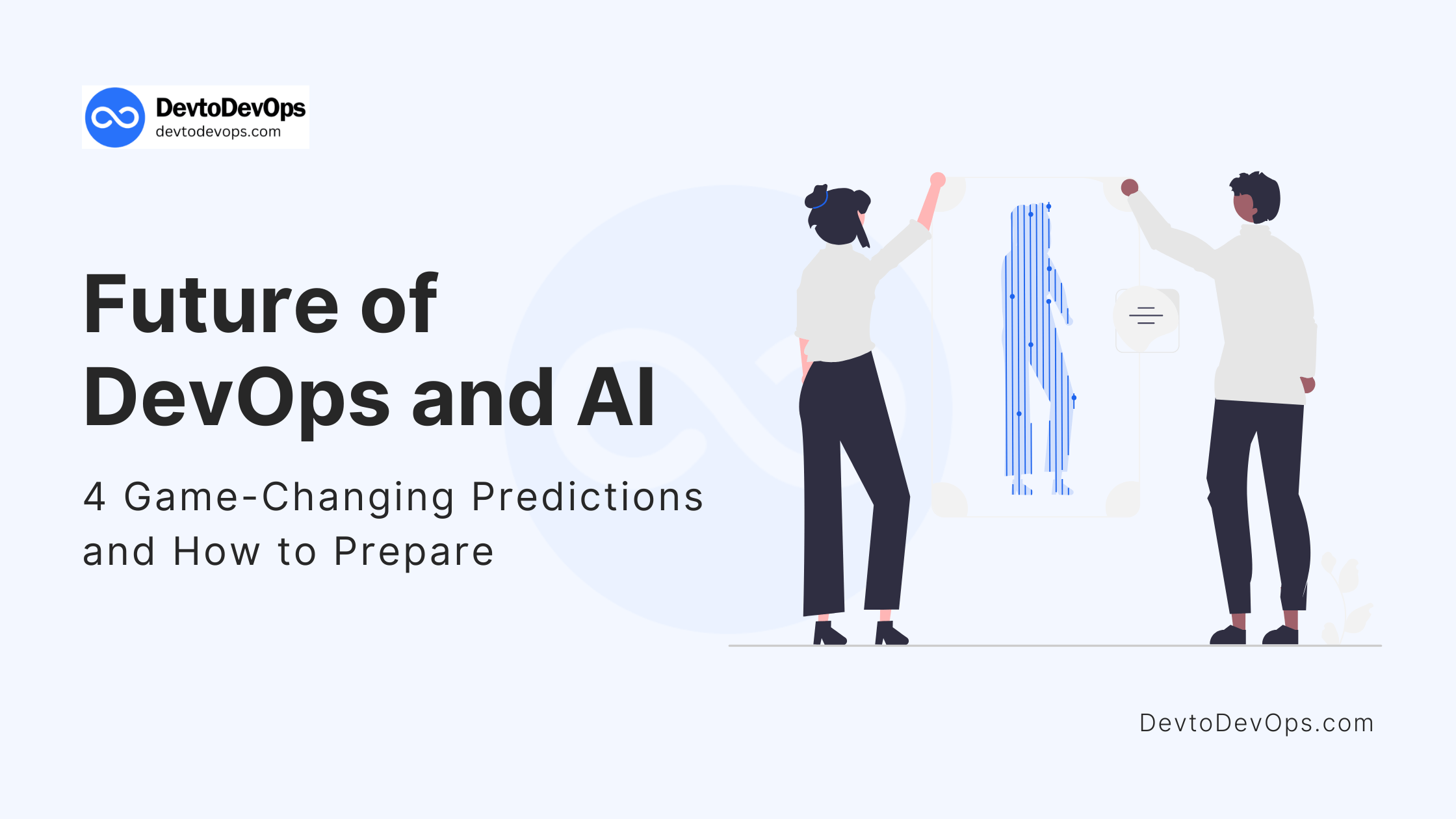 DevtoDevOps
devtodevops.com

Future of DevOps and AI

4 Game-Changing Predictions and How to Prepare

DevtoDevOps.com